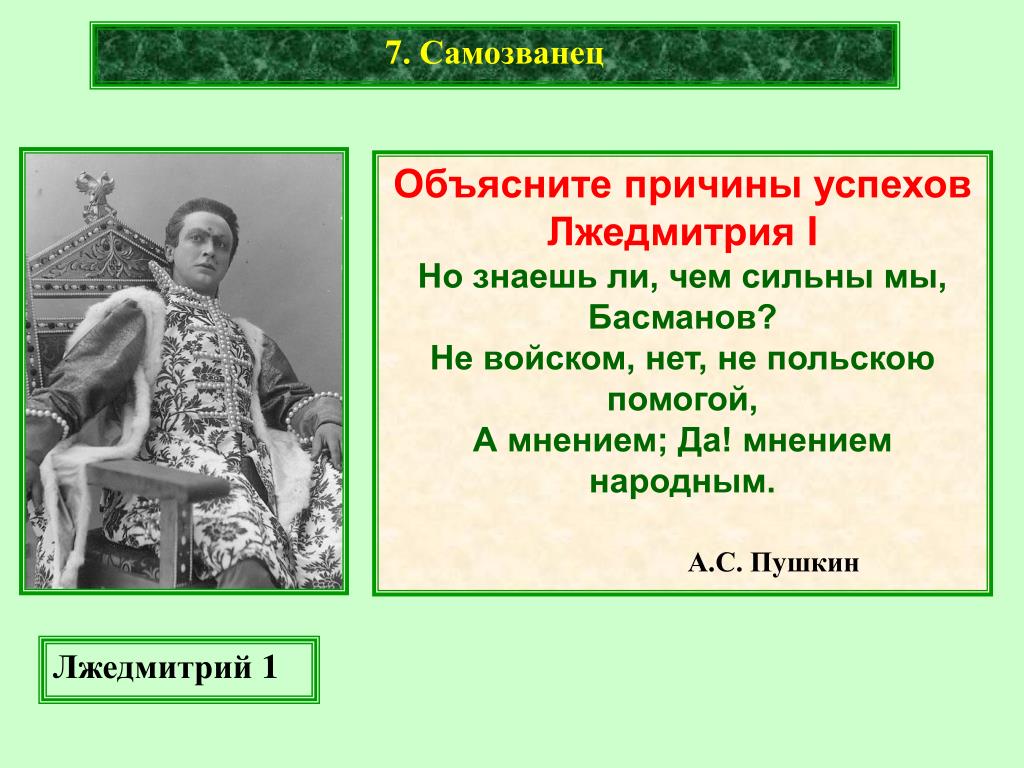 7. Самозванец

Объясните причины успехов Лжедмитрия I

Но знаешь ли, чем сильны мы, Басманов?
Не войском, нет, не польскою помогой,
А мнением; Да! мнением народным.

А.С. Пушкин

Лжедмитрий 1